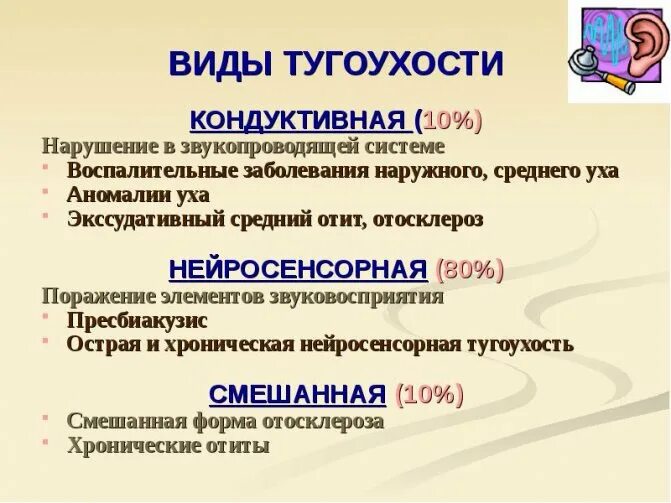 ВИДЫ ТУГОУХОСТИ

КОНДУКТИВНАЯ (10%)
Нарушение в звукопроводящей системе
- Воспалительные заболевания наружного, среднего уха
- Аномалии уха
- Экссудативный средний отит, отосклероз

НЕЙРОСЕНСОРНАЯ (80%)
Поражение элементов звуковосприятия
- Пресбиакузис
- Острая и хроническая нейросенсорная тугоухость

СМЕШАННАЯ (10%)
- Смешанная форма отосклероза
- Хронические отиты